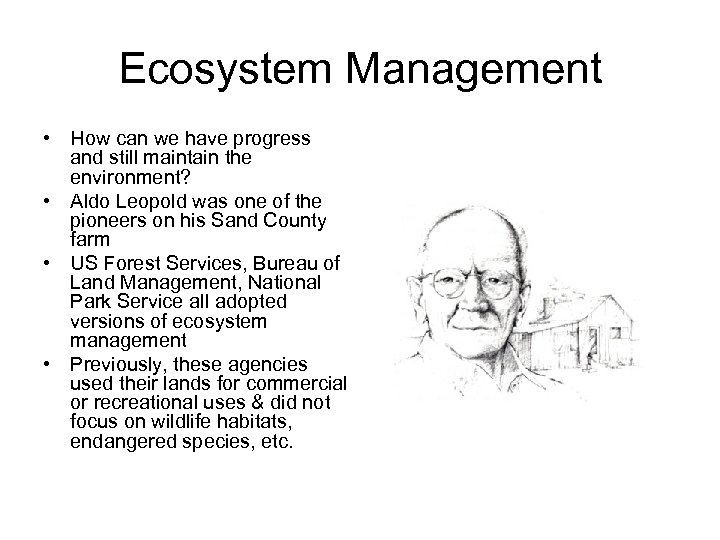 Ecosystem Management

• How can we have progress and still maintain the environment?
• Aldo Leopold was one of the pioneers on his Sand County farm
• US Forest Services, Bureau of Land Management, National Park Service all adopted versions of ecosystem management
• Previously, these agencies used their lands for commercial or recreational uses & did not focus on wildlife habitats, endangered species, etc.